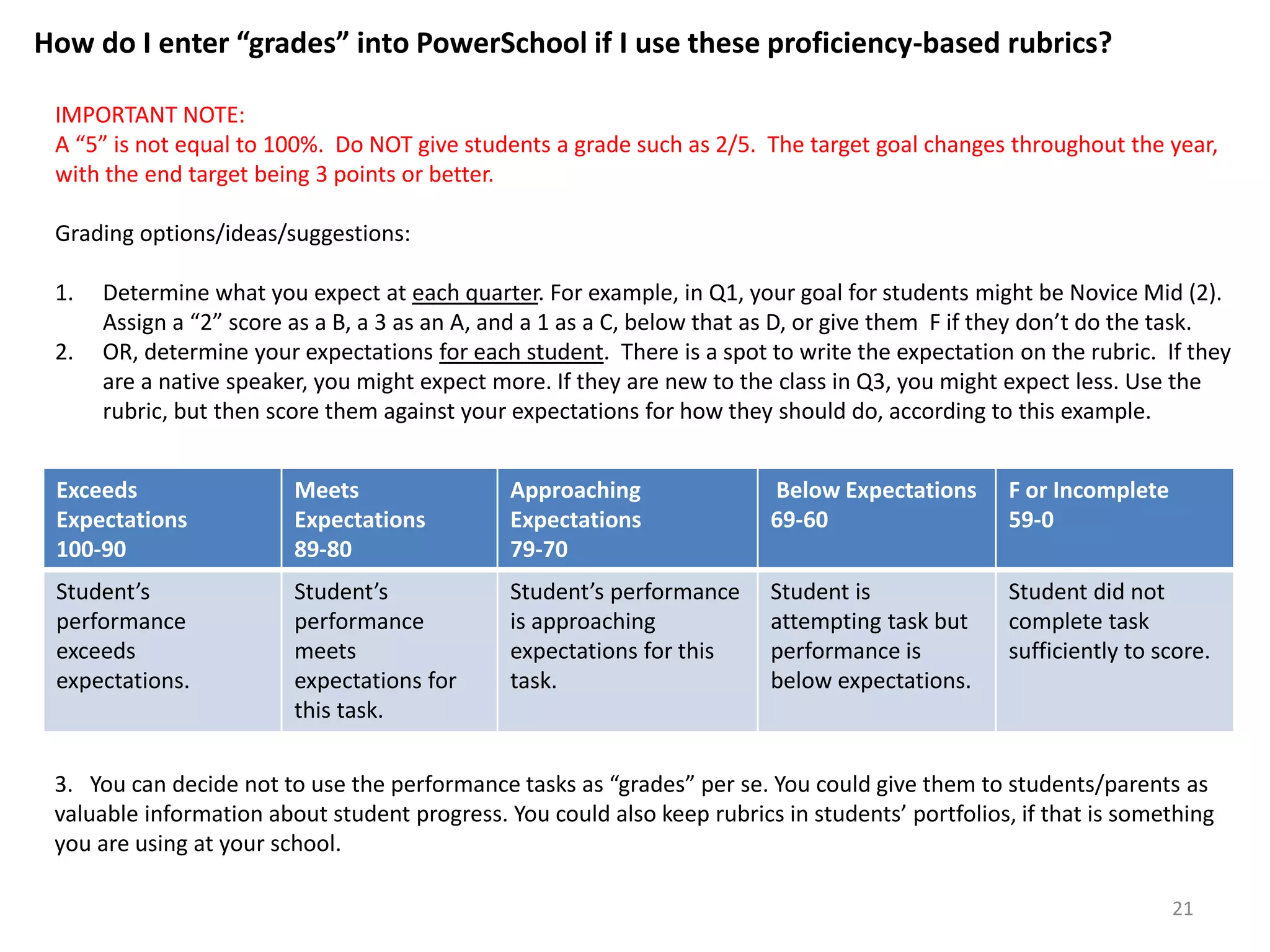 How do I enter “grades” into PowerSchool if I use these proficiency-based rubrics?

IMPORTANT NOTE:
A “5” is not equal to 100%. Do NOT give students a grade such as 2/5. The target goal changes throughout the year, with the end target being 3 points or better.

Grading options/ideas/suggestions:

1. Determine what you expect at each quarter. For example, in Q1, your goal for students might be Novice Mid (2). Assign a “2” score as a B, a 3 as an A, and a 1 as a C, below that as D, or give them F if they don’t do the task.
2. OR, determine your expectations for each student. There is a spot to write the expectation on the rubric. If they are a native speaker, you might expect more. If they are new to the class in Q3, you might expect less. Use the rubric, but then score them against your expectations for how they should do, according to this example.

| Exceeds Expectations 100-90 | Meets Expectations 89-80 | Approaching Expectations 79-70 | Below Expectations 69-60 | F or Incomplete 59-0 |
|---|---|---|---|---|
| Student’s performance exceeds expectations. | Student’s performance meets expectations for this task. | Student’s performance is approaching expectations for this task. | Student is attempting task but performance is below expectations. | Student did not complete task sufficiently to score. |

3. You can decide not to use the performance tasks as “grades” per se. You could give them to students/parents as valuable information about student progress. You could also keep rubrics in students’ portfolios, if that is something you are using at your school.

21